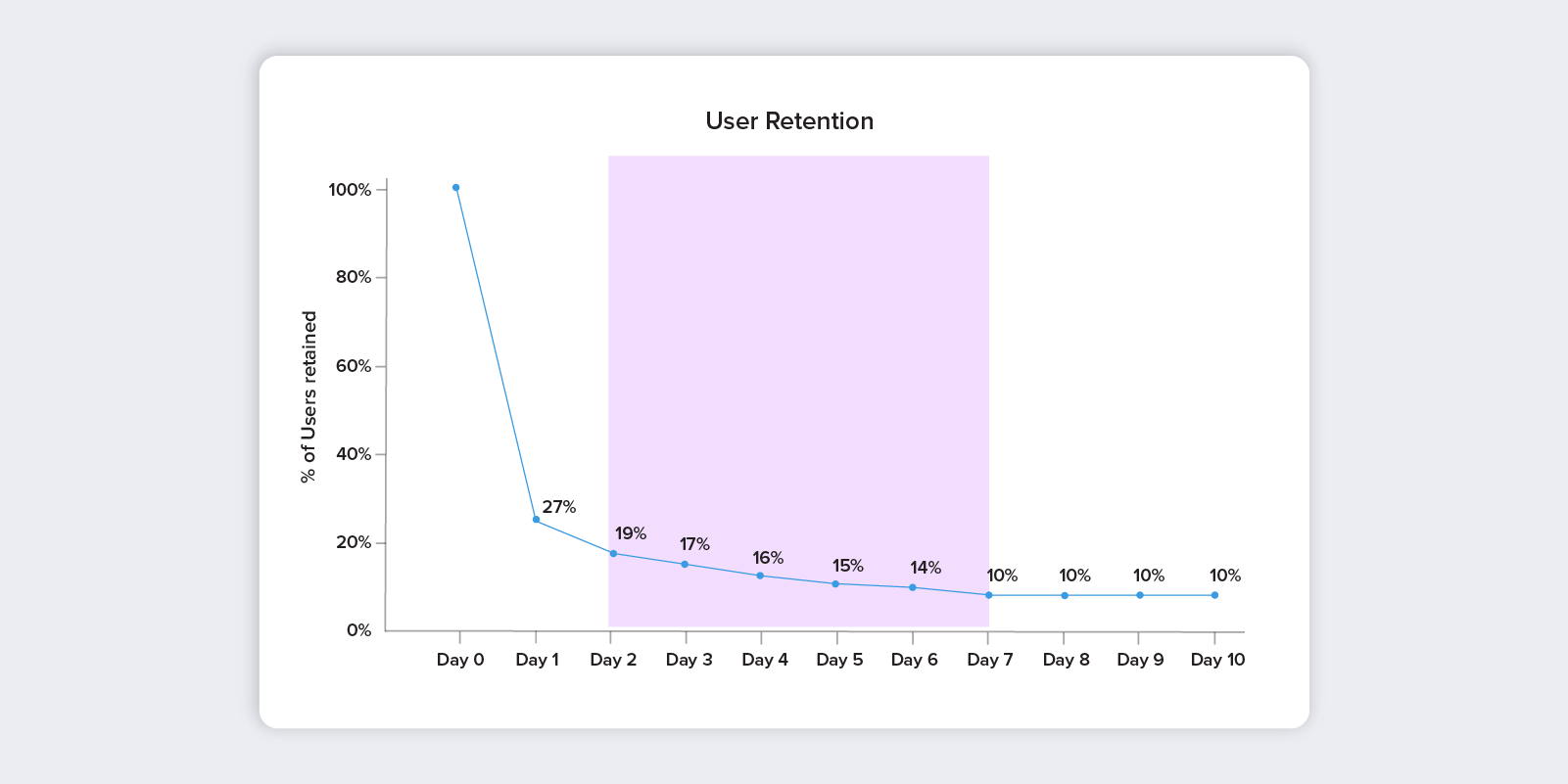 User Retention

% of Users retained

100%
80%
60%
40%
20%
0%

27%
19%
17%
16%
15%
14%
10%
10%
10%
10%

Day 0
Day 1
Day 2
Day 3
Day 4
Day 5
Day 6
Day 7
Day 8
Day 9
Day 10